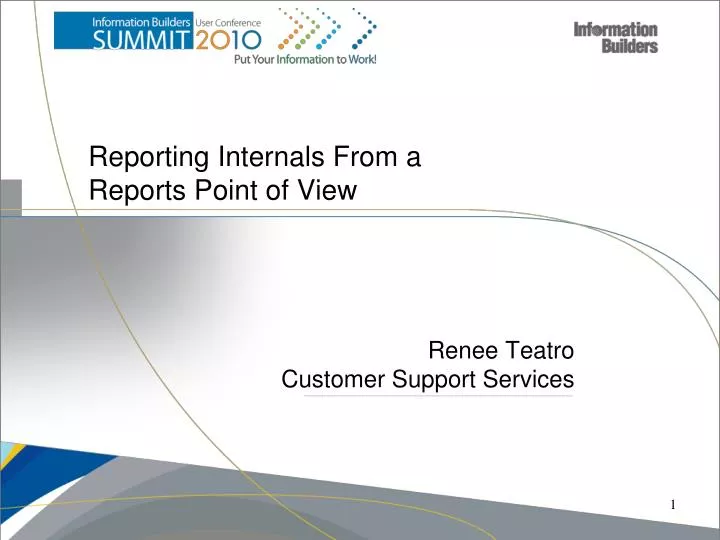 Information Builders User Conference
SUMMIT 2010
Put Your Information to Work!

Information Builders

Reporting Internals From a Reports Point of View

Renee Teatro
Customer Support Services

1